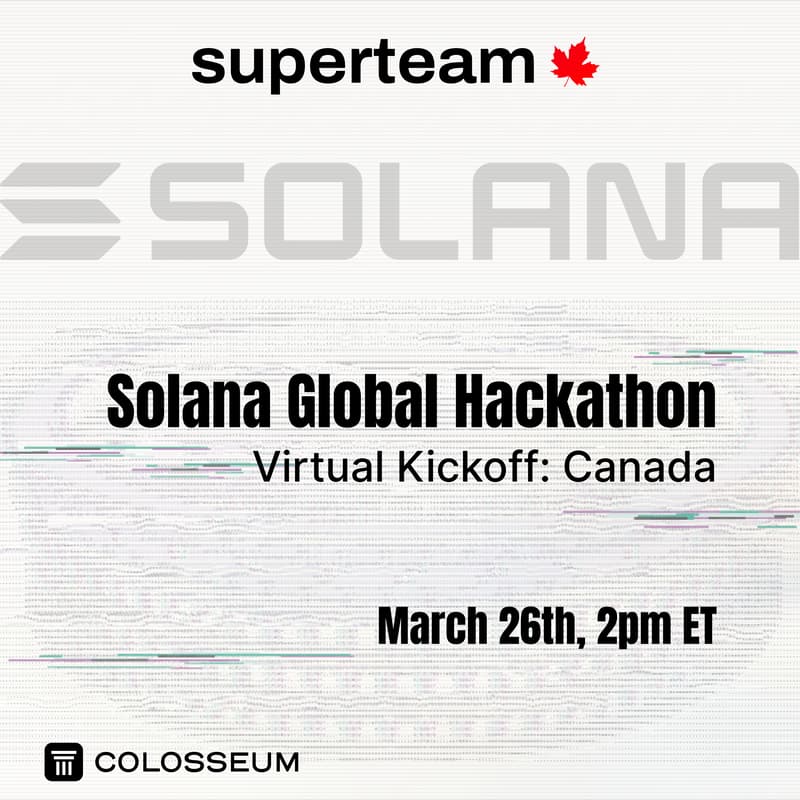 superteam

SOLANA

Solana Global Hackathon
Virtual Kickoff: Canada

March 26th, 2pm ET

COLOSSEUM